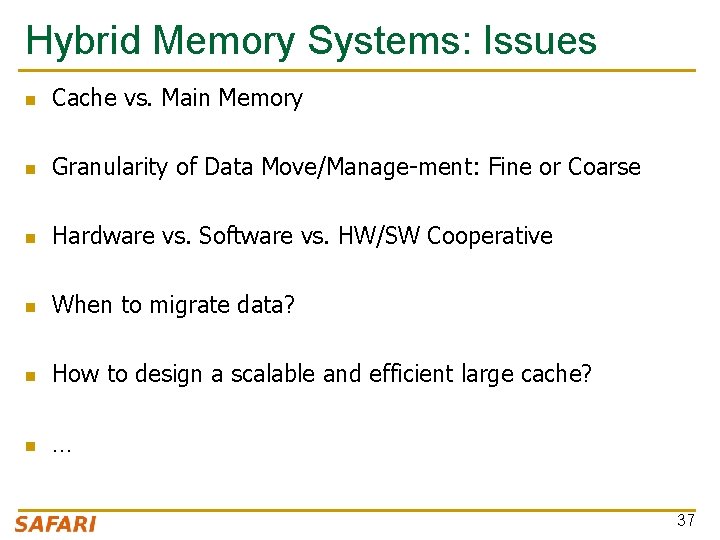 Hybrid Memory Systems: Issues

- Cache vs. Main Memory
- Granularity of Data Move/Manage-ment: Fine or Coarse
- Hardware vs. Software vs. HW/SW Cooperative
- When to migrate data?
- How to design a scalable and efficient large cache?
- …

SAFARI
37